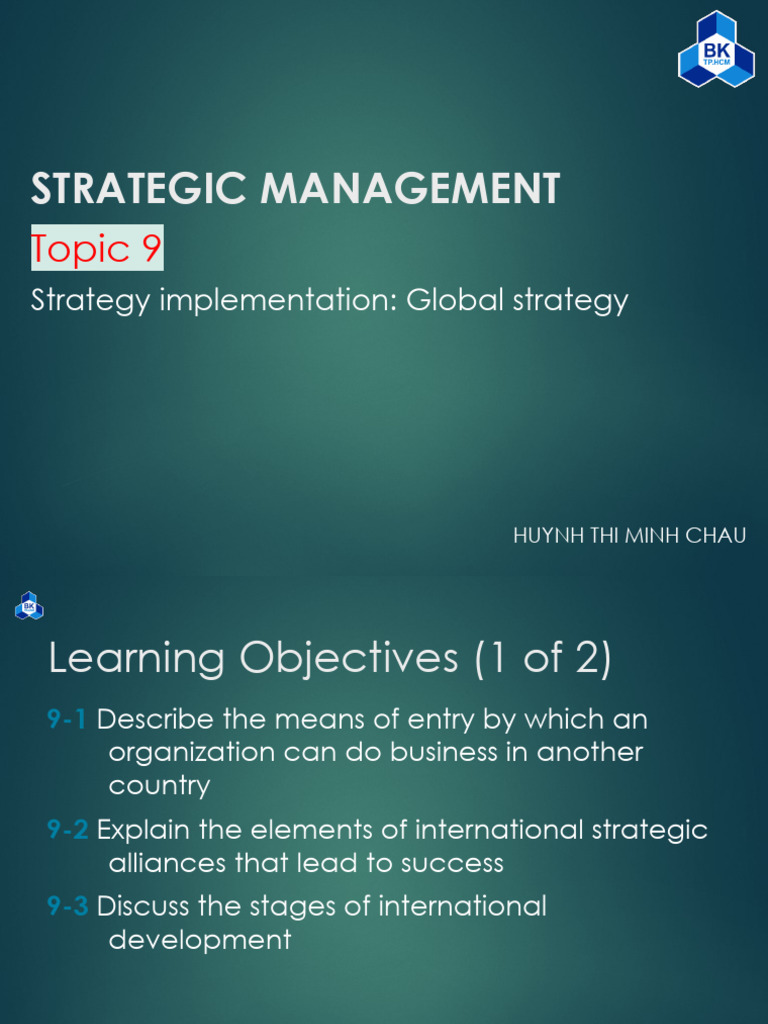 BK
TP.HCM

STRATEGIC MANAGEMENT

Topic 9

Strategy implementation: Global strategy

HUYNH THI MINH CHAU

BK

Learning Objectives (1 of 2)

9-1 Describe the means of entry by which an organization can do business in another country

9-2 Explain the elements of international strategic alliances that lead to success

9-3 Discuss the stages of international development